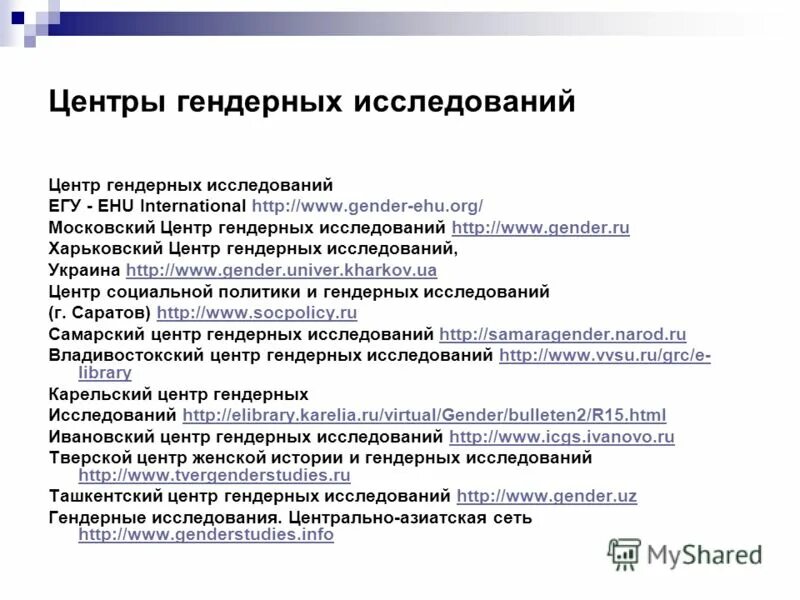 Центры гендерных исследований

Центр гендерных исследований
ЕГУ - EHU International http://www.gender-ehu.org/
Московский Центр гендерных исследований http://www.gender.ru
Харьковский Центр гендерных исследований,
Украина http://www.gender.univer.kharkov.ua
Центр социальной политики и гендерных исследований
(г. Саратов) http://www.socpolicy.ru
Самарский центр гендерных исследований http://samaragender.narod.ru
Владивостокский центр гендерных исследований http://www.vvsu.ru/grc/e-library
Карельский центр гендерных
Исследований http://elibrary.karelia.ru/virtual/Gender/bulleten2/R15.html
Ивановский центр гендерных исследований http://www.icgs.ivanovo.ru
Тверской центр женской истории и гендерных исследований http://www.tvergenderstudies.ru
Ташкентский центр гендерных исследований http://www.gender.uz
Гендерные исследования. Центрально-азиатская сеть http://www.genderstudies.info

MyShared